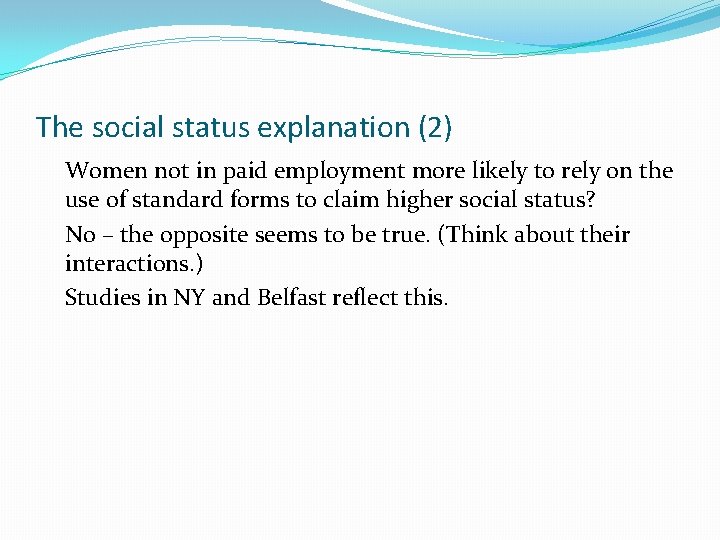 The social status explanation (2)

Women not in paid employment more likely to rely on the use of standard forms to claim higher social status?

No – the opposite seems to be true. (Think about their interactions.)

Studies in NY and Belfast reflect this.